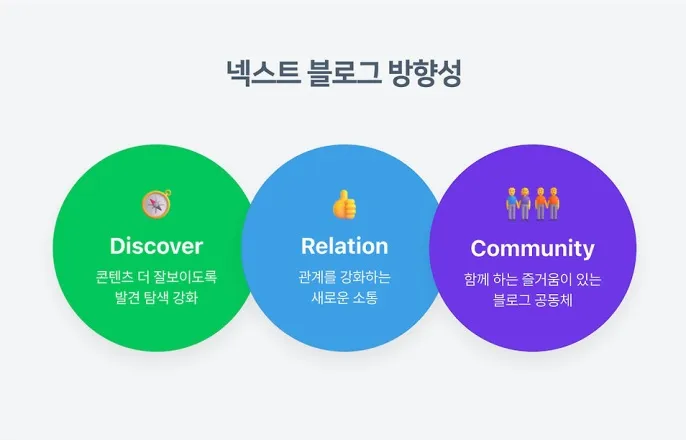 넥스트 블로그 방향성

Discover
콘텐츠 더 잘보이도록
발견 탐색 강화

Relation
관계를 강화하는
새로운 소통

Community
함께 하는 즐거움이 있는
블로그 공동체